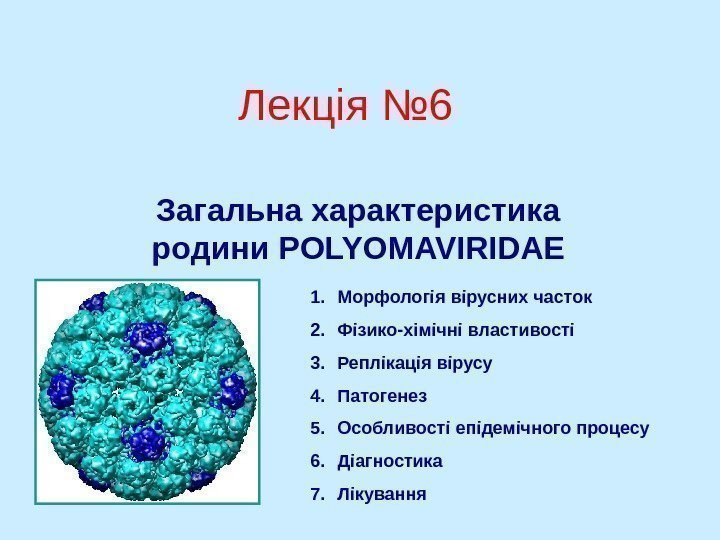 Лекція №6

Загальна характеристика родини POLYOMAVIRIDAE

1. Морфологія вірусних часток
2. Фізико-хімічні властивості
3. Реплікація вірусу
4. Патогенез
5. Особливості епідемічного процесу
6. Діагностика
7. Лікування